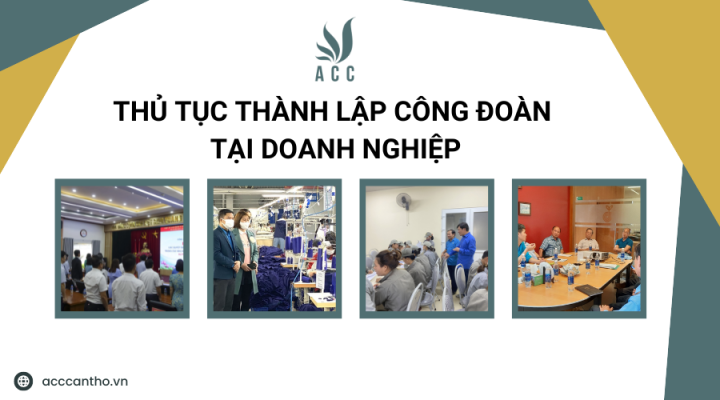 ACC

THỦ TỤC THÀNH LẬP CÔNG ĐOÀN TẠI DOANH NGHIỆP

acccantho.vn